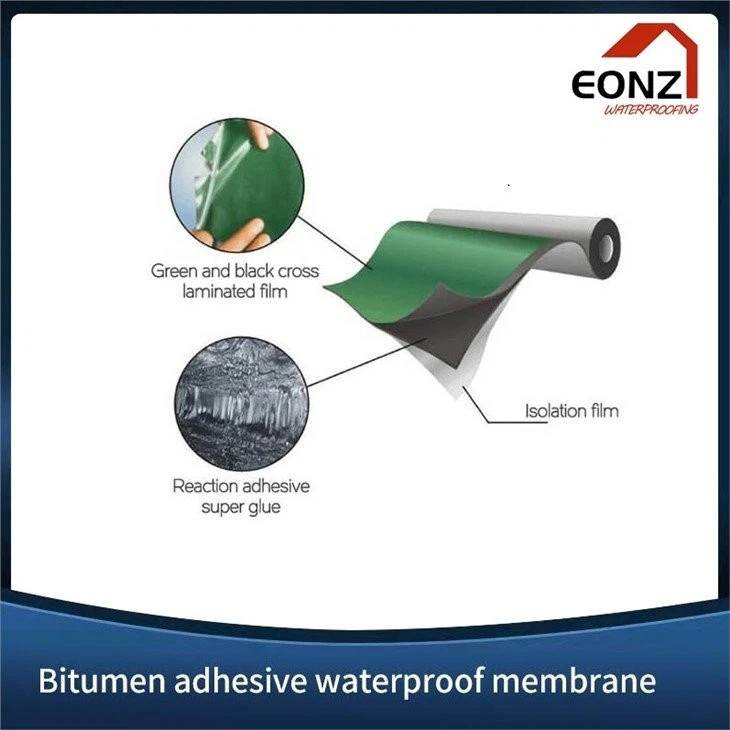 EONZ
WATERPROOFING

Green and black cross laminated film

Isolation film

Reaction adhesive super glue

Bitumen adhesive waterproof membrane